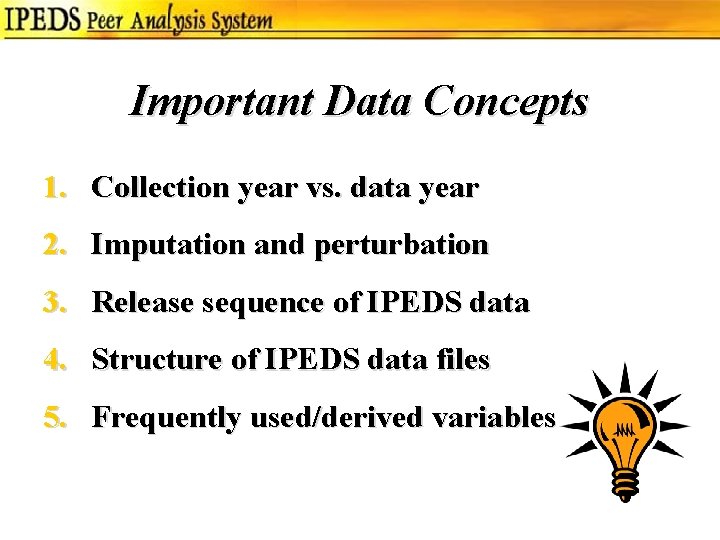 IPEDS Peer Analysis System

Important Data Concepts

1. Collection year vs. data year
2. Imputation and perturbation
3. Release sequence of IPEDS data
4. Structure of IPEDS data files
5. Frequently used/derived variables